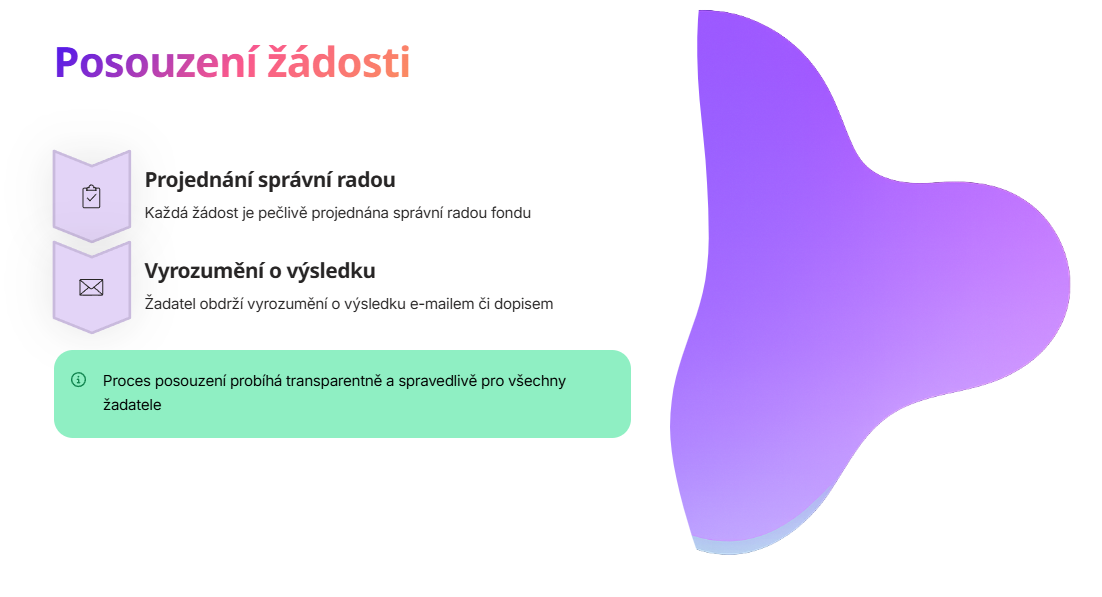 Posouzení žádosti

Projednání správní radou

Každá žádost je pečlivě projednána správní radou fondu

Vyrozumění o výsledku

Žadatel obdrží vyrozumění o výsledku e-mailem či dopisem

Proces posouzení probíhá transparentně a spravedlivě pro všechny žadatele